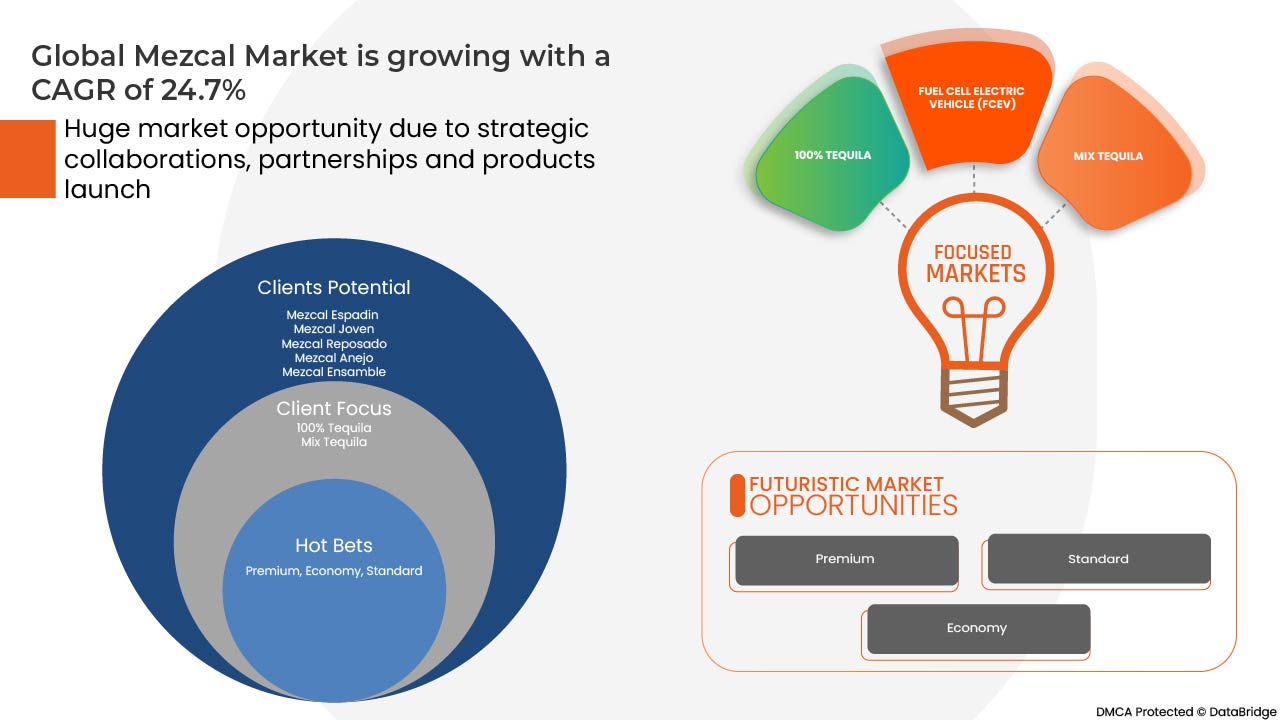 Global Mezcal Market is growing with a CAGR of 24.7%

Huge market opportunity due to strategic collaborations, partnerships and products launch

Clients Potential
Mezcal Espadin
Mezcal Joven
Mezcal Reposado
Mezcal Anejo
Mezcal Ensamble

Client Focus
100% Tequila
Mix Tequila

Hot Bets
Premium, Economy, Standard

100% TEQUILA

FUEL CELL ELECTRIC VEHICLE (FCEV)

MIX TEQUILA

FOCUSED MARKETS

FUTURISTIC MARKET OPPORTUNITIES

Premium

Standard

Economy

DMCA Protected © DataBridge